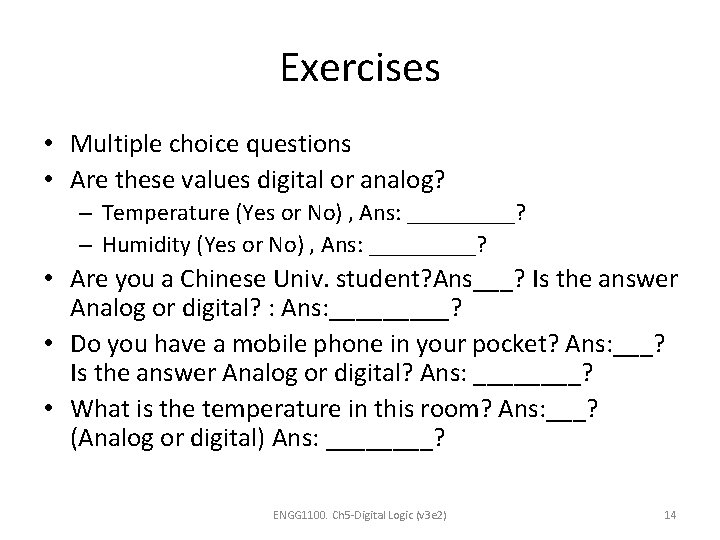 Exercises

• Multiple choice questions
• Are these values digital or analog?
– Temperature (Yes or No) , Ans: _________?
– Humidity (Yes or No) , Ans: _________?
• Are you a Chinese Univ. student?Ans___? Is the answer Analog or digital? : Ans:_________?
• Do you have a mobile phone in your pocket? Ans:___? Is the answer Analog or digital? Ans: ________?
• What is the temperature in this room? Ans:___? (Analog or digital) Ans: ________?

ENGG1100. Ch5-Digital Logic (v3e2)

14